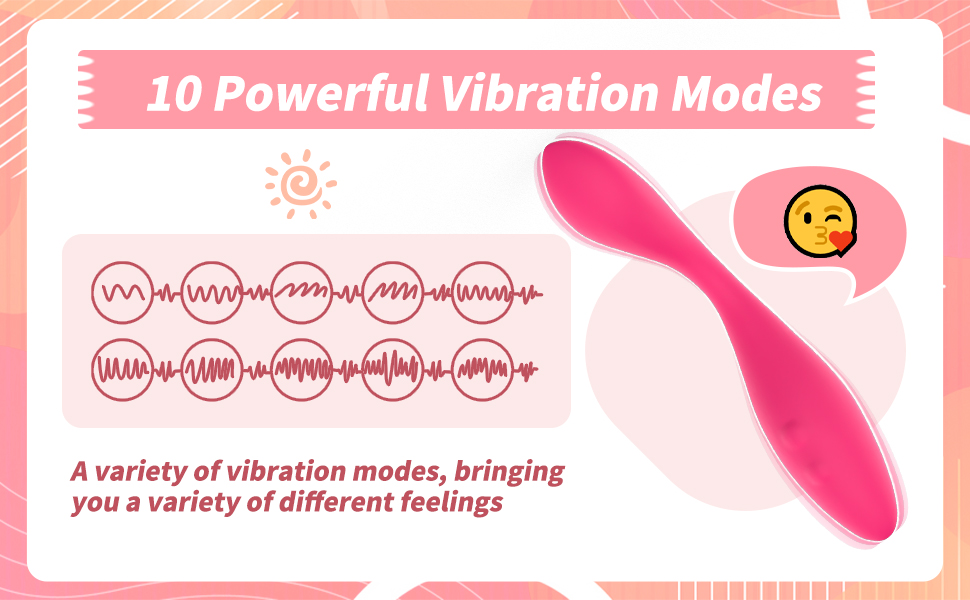 10 Powerful Vibration Modes

A variety of vibration modes, bringing you a variety of different feelings